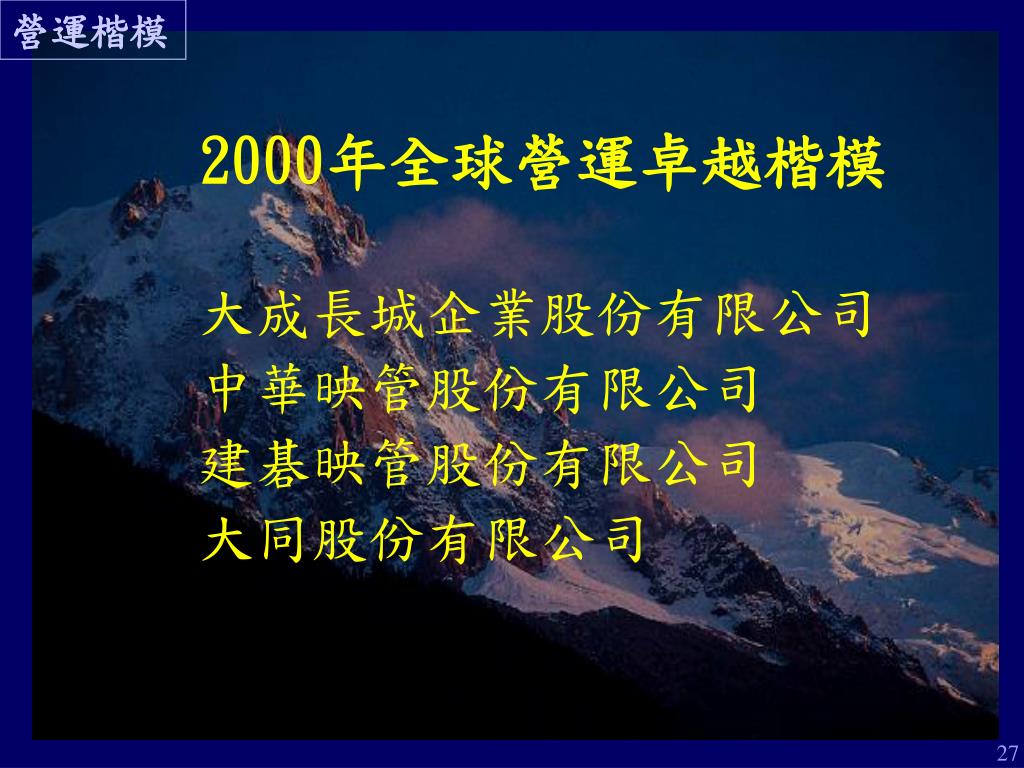 營運楷模

2000年全球營運卓越楷模

大成長城企業股份有限公司
中華映管股份有限公司
建碁映管股份有限公司
大同股份有限公司

27